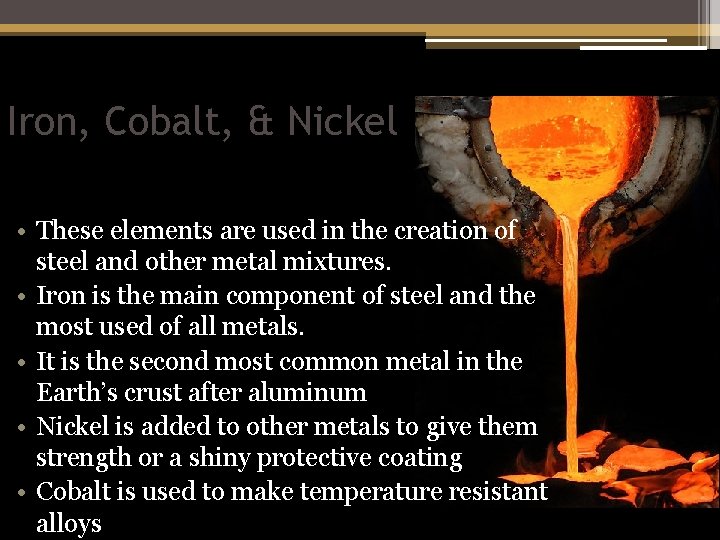 Iron, Cobalt, & Nickel

• These elements are used in the creation of steel and other metal mixtures.
• Iron is the main component of steel and the most used of all metals.
• It is the second most common metal in the Earth's crust after aluminum
• Nickel is added to other metals to give them strength or a shiny protective coating
• Cobalt is used to make temperature resistant alloys